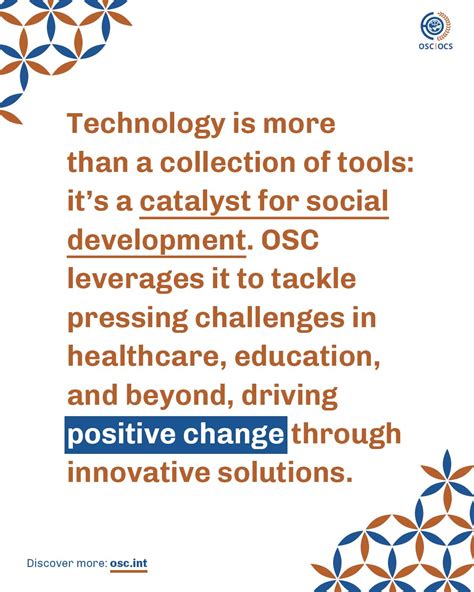 OSC|OCS

Technology is more than a collection of tools: it's a catalyst for social development. OSC leverages it to tackle pressing challenges in healthcare, education, and beyond, driving positive change through innovative solutions.

Discover more: osc.int